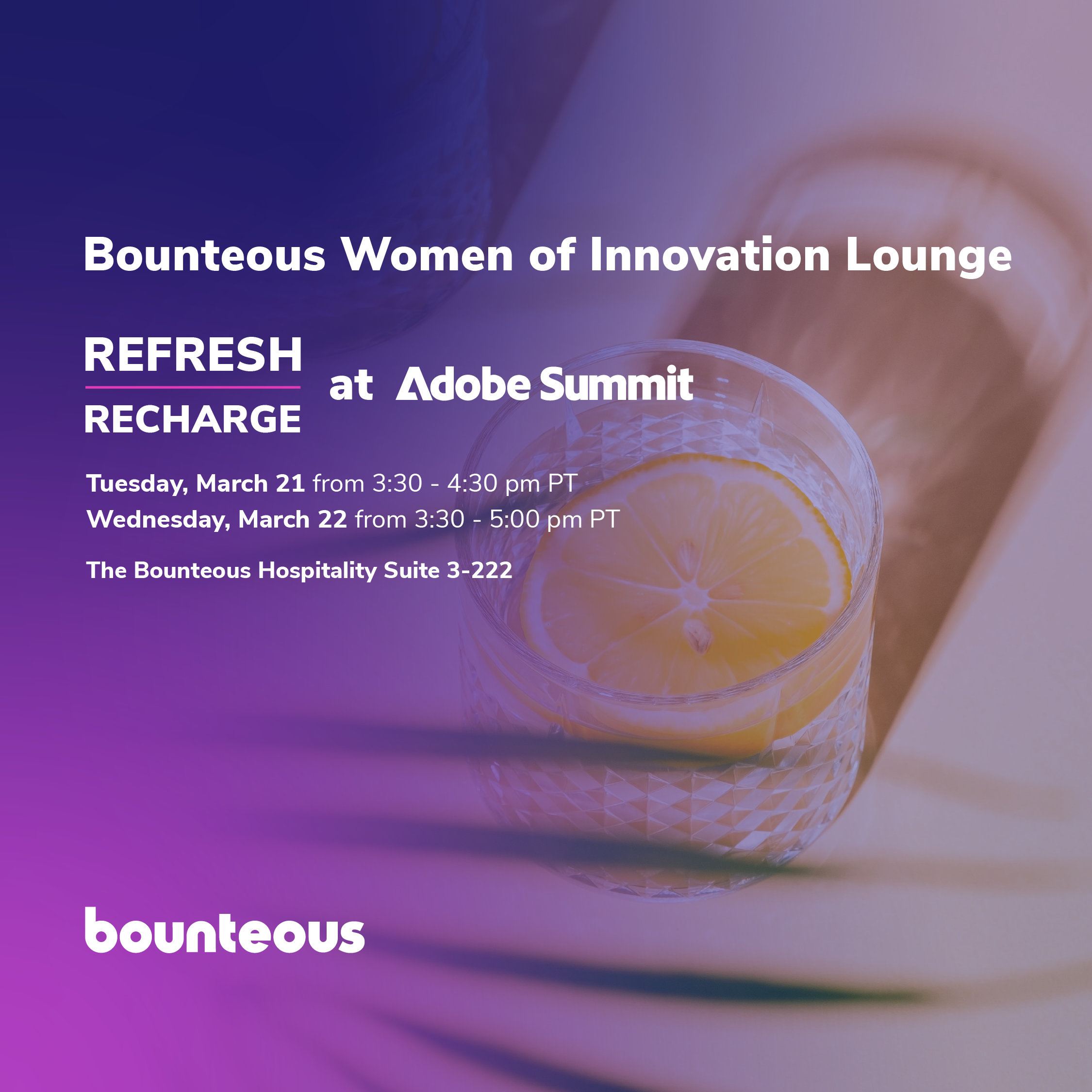 Bounteous Women of Innovation Lounge

REFRESH
RECHARGE
at Adobe Summit

Tuesday, March 21 from 3:30 - 4:30 pm PT
Wednesday, March 22 from 3:30 - 5:00 pm PT

The Bounteous Hospitality Suite 3-222

bounteous